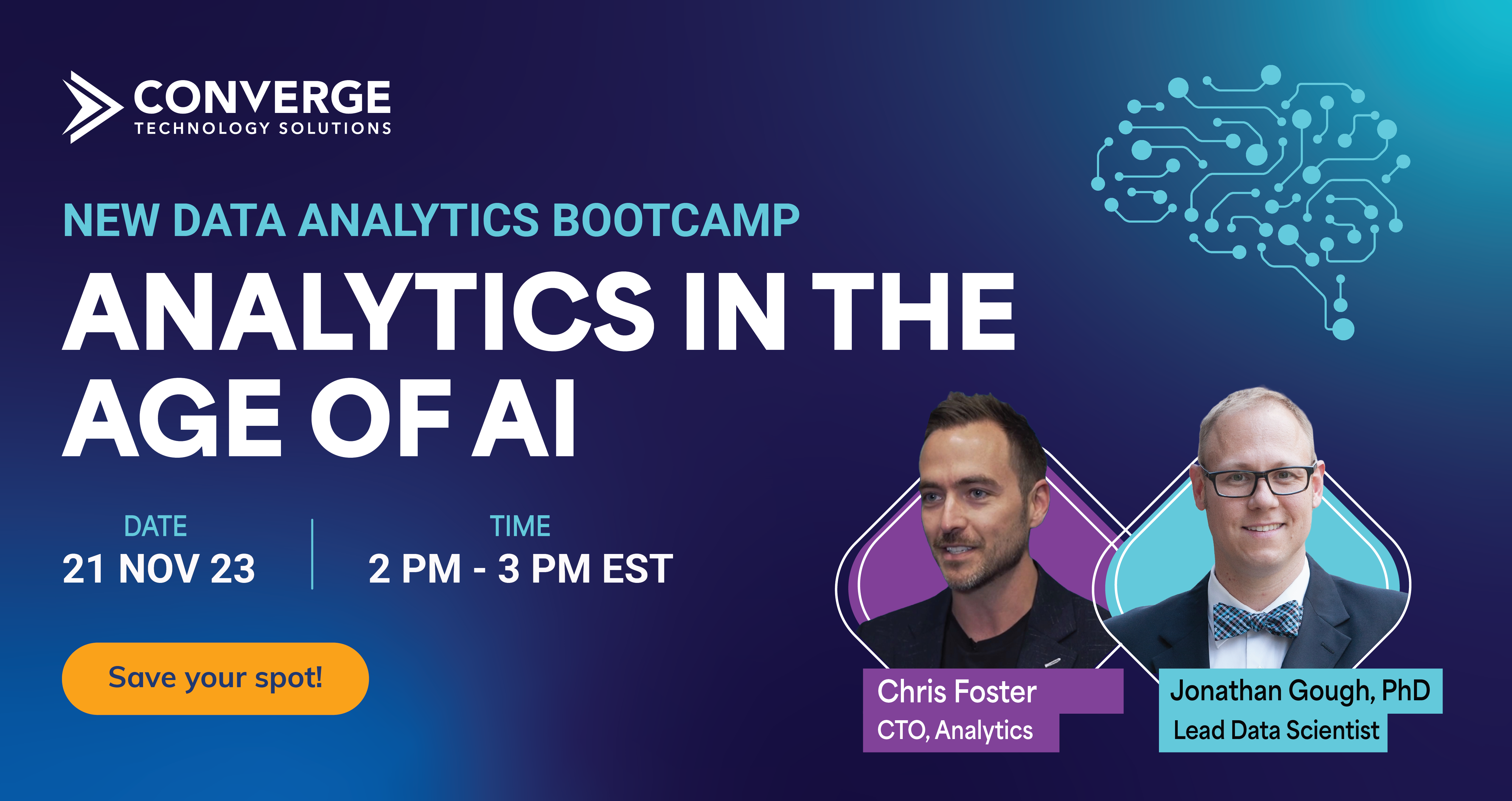 CONVERGE
TECHNOLOGY SOLUTIONS

NEW DATA ANALYTICS BOOTCAMP

ANALYTICS IN THE AGE OF AI

DATE
21 NOV 23

TIME
2 PM - 3 PM EST

Save your spot!

Chris Foster
CTO, Analytics

Jonathan Gough, PhD
Lead Data Scientist